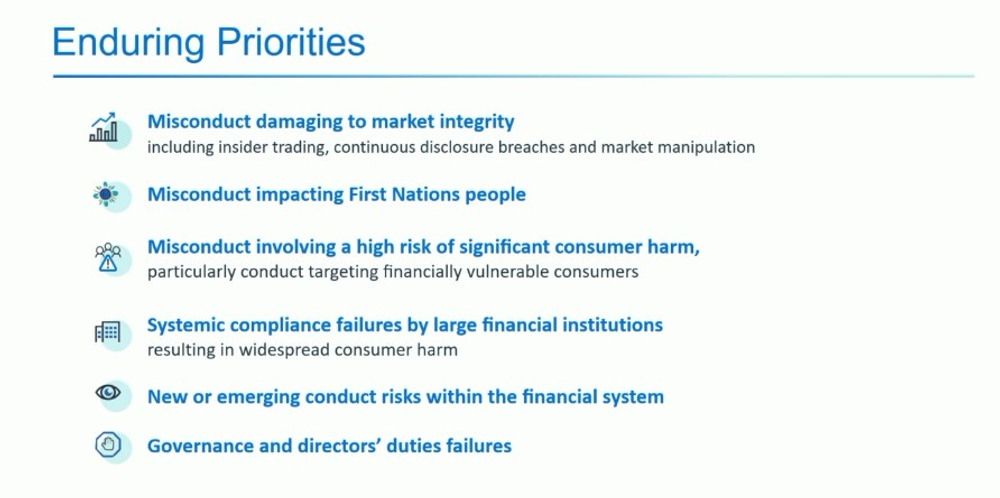 Enduring Priorities

Misconduct damaging to market integrity
including insider trading, continuous disclosure breaches and market manipulation

Misconduct impacting First Nations people

Misconduct involving a high risk of significant consumer harm,
particularly conduct targeting financially vulnerable consumers

Systemic compliance failures by large financial institutions
resulting in widespread consumer harm

New or emerging conduct risks within the financial system

Governance and directors' duties failures